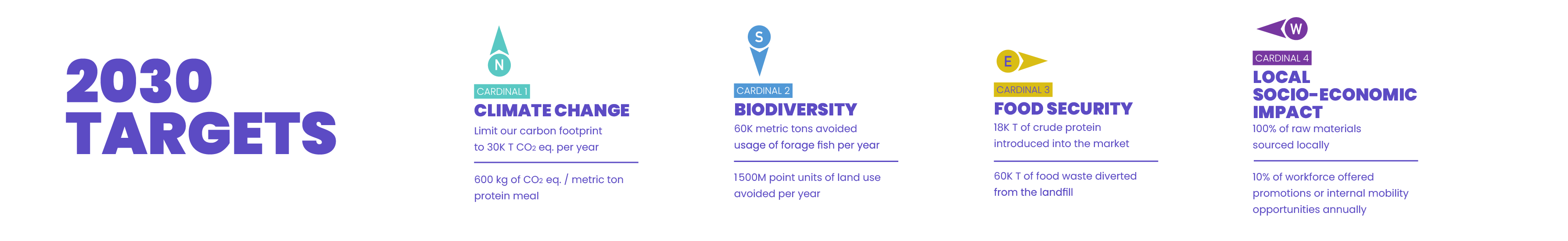 2030
TARGETS

N
CARDINAL 1
CLIMATE CHANGE
Limit our carbon footprint to 30K T $CO_2$ eq. per year

600 kg of $CO_2$ eq. / metric ton protein meal

S
CARDINAL 2
BIODIVERSITY
60K metric tons avoided usage of forage fish per year

1500M point units of land use avoided per year

E
CARDINAL 3
FOOD SECURITY
18K T of crude protein introduced into the market

60K T of food waste diverted from the landfill

W
CARDINAL 4
LOCAL SOCIO-ECONOMIC IMPACT
100% of raw materials sourced locally

10% of workforce offered promotions or internal mobility opportunities annually